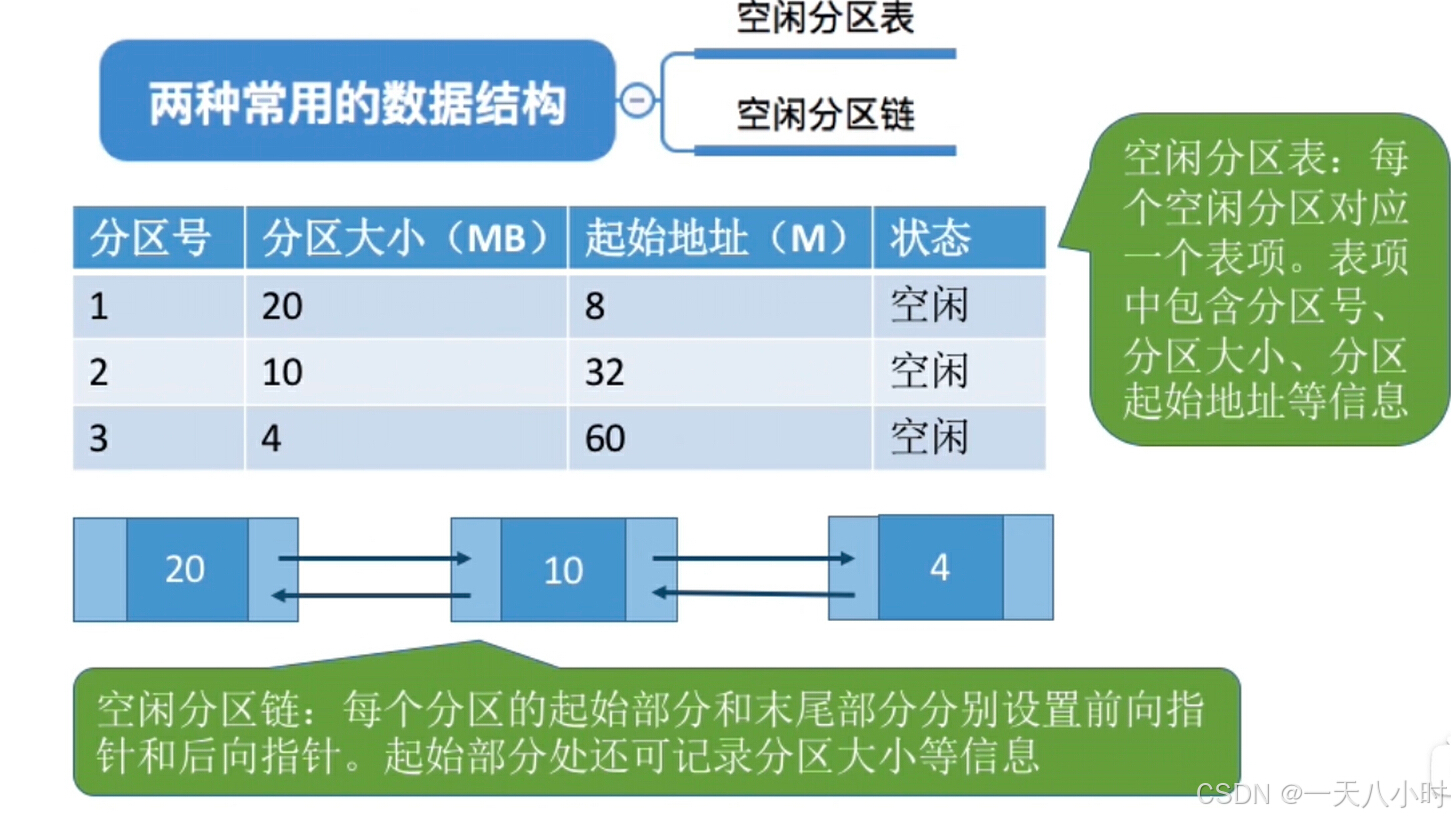 两种常用的数据结构

空闲分区表

空闲分区链

空闲分区表：每个空闲分区对应一个表项。表项中包含分区号、分区大小、分区起始地址等信息

| 分区号 | 分区大小（MB） | 起始地址（M） | 状态 |
|---|---|---|---|
| 1 | 20 | 8 | 空闲 |
| 2 | 10 | 32 | 空闲 |
| 3 | 4 | 60 | 空闲 |

20

10

4

空闲分区链：每个分区的起始部分和末尾部分分别设置前向指针和后向指针。起始部分处还可记录分区大小等信息

CSDN @一天八小时